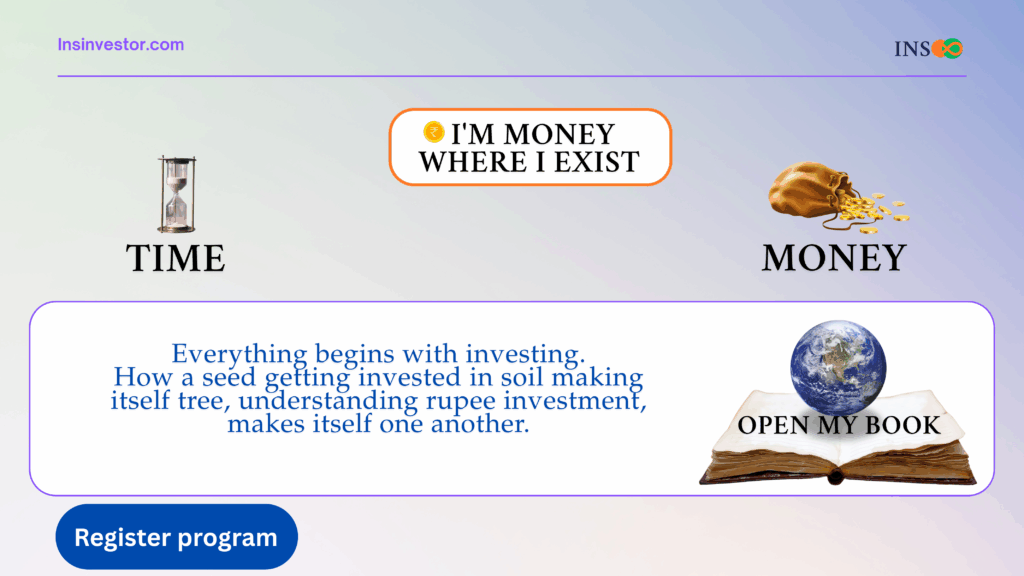 Insinvestor.com

INS

₹ I'M MONEY WHERE I EXIST

TIME

MONEY

Everything begins with investing. How a seed getting invested in soil making itself tree, understanding rupee investment, makes itself one another.

OPEN MY BOOK

Register program